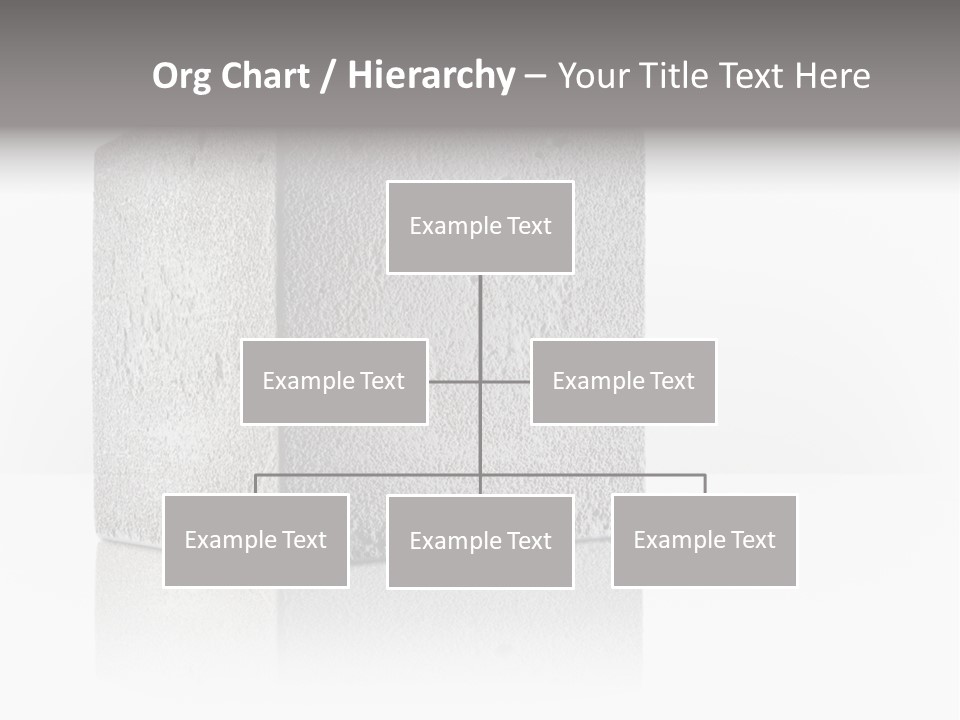 Org Chart / Hierarchy – Your Title Text Here

Example Text

Example Text

Example Text

Example Text

Example Text

Example Text